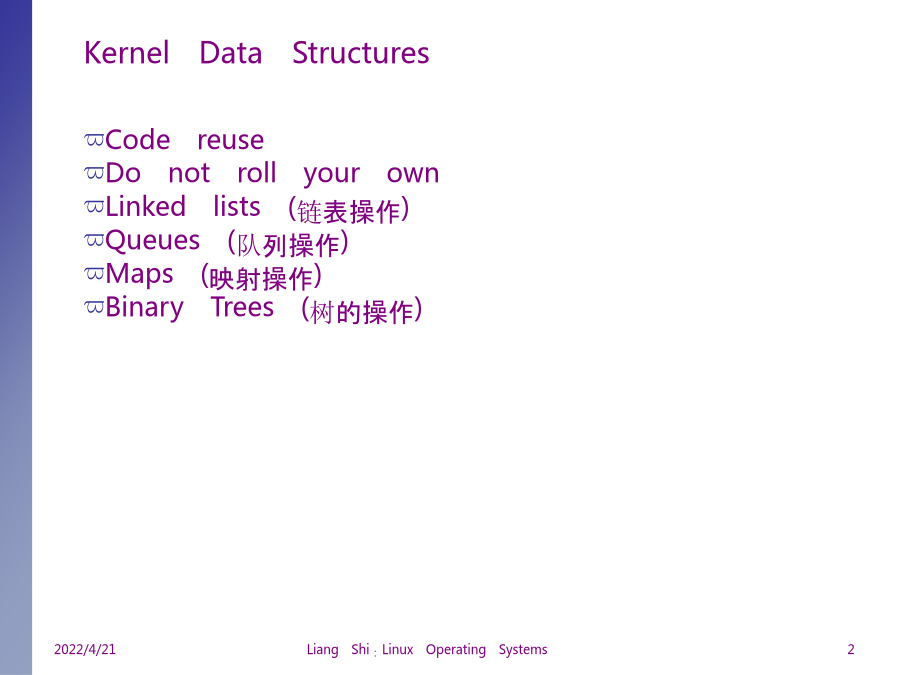 Kernel Data Structures

ϖCode reuse
ϖDo not roll your own
ϖLinked lists （链表操作）
ϖQueues （队列操作）
ϖMaps （映射操作）
ϖBinary Trees （树的操作）

2022/4/21

Liang Shi : Linux Operating Systems

2